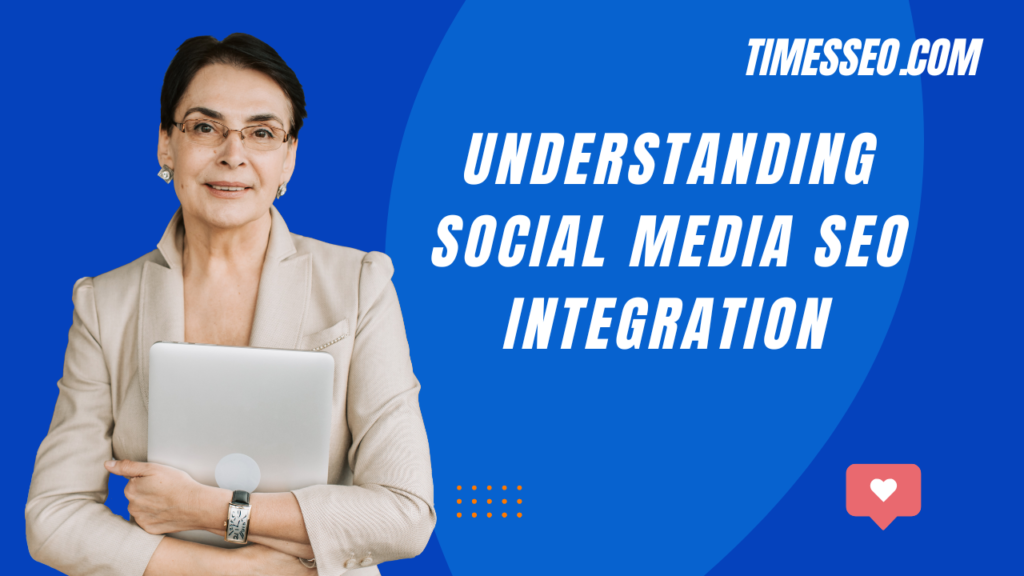 TIMESSEO.COM

UNDERSTANDING SOCIAL MEDIA SEO INTEGRATION